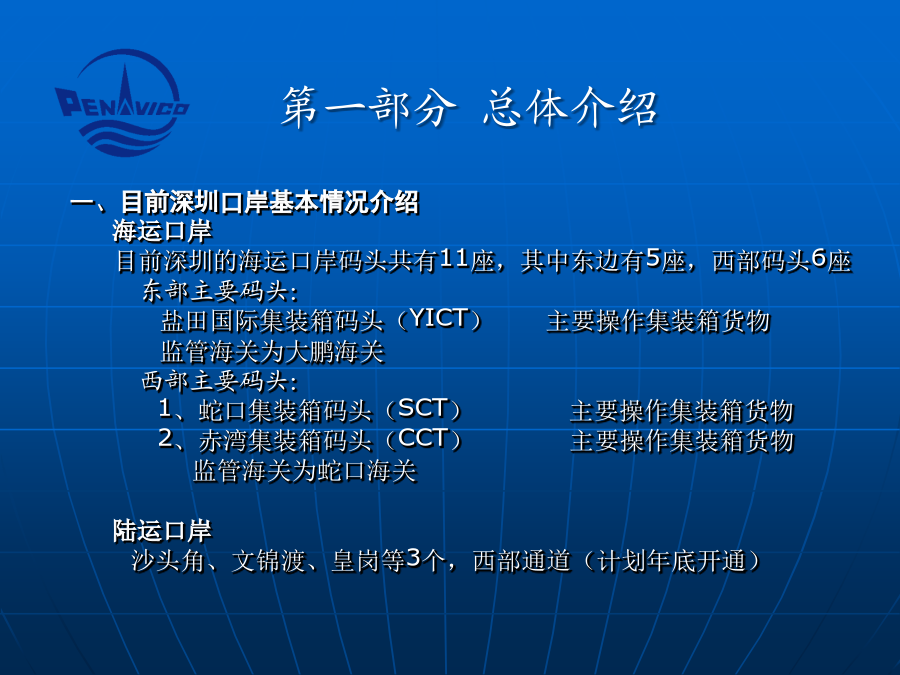 PENAVICO

第一部分 总体介绍

一、目前深圳口岸基本情况介绍
海运口岸
目前深圳的海运口岸码头共有11座，其中东边有5座，西部码头6座
东部主要码头：
盐田国际集装箱码头（YICT） 主要操作集装箱货物
监管海关为大鹏海关
西部主要码头：
1、蛇口集装箱码头（SCT） 主要操作集装箱货物
2、赤湾集装箱码头（CCT） 主要操作集装箱货物
监管海关为蛇口海关

陆运口岸
沙头角、文锦渡、皇岗等3个，西部通道（计划年底开通）